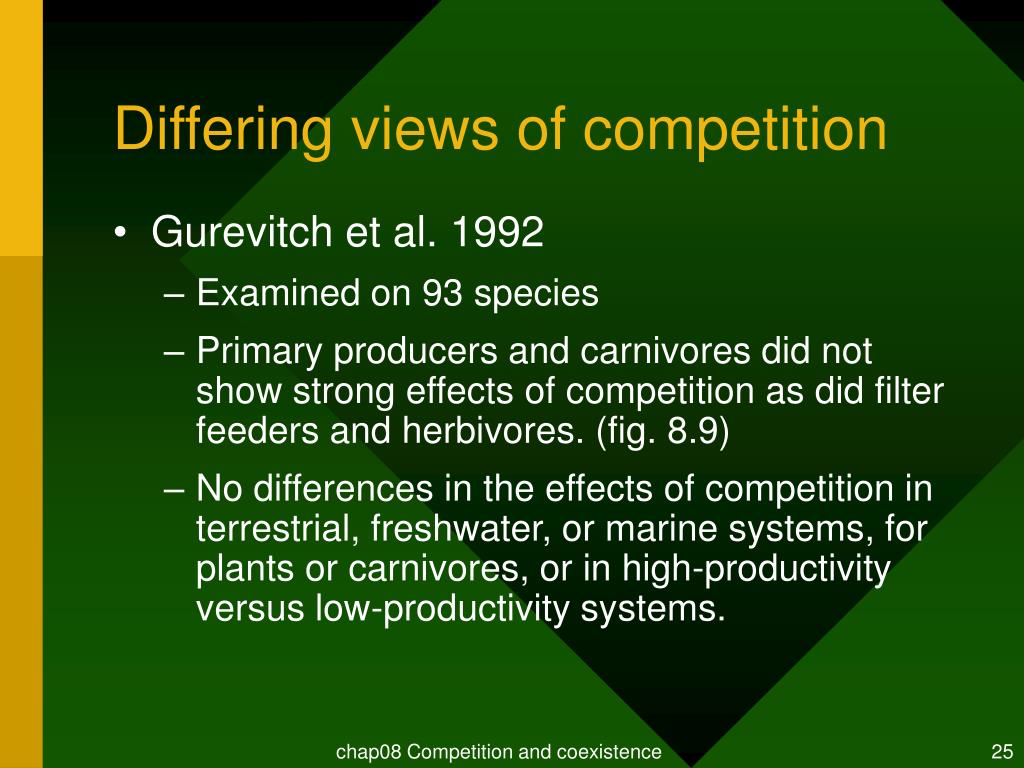 Differing views of competition

• Gurevitch et al. 1992
– Examined on 93 species
– Primary producers and carnivores did not show strong effects of competition as did filter feeders and herbivores. (fig. 8.9)
– No differences in the effects of competition in terrestrial, freshwater, or marine systems, for plants or carnivores, or in high-productivity versus low-productivity systems.

chap08 Competition and coexistence

25